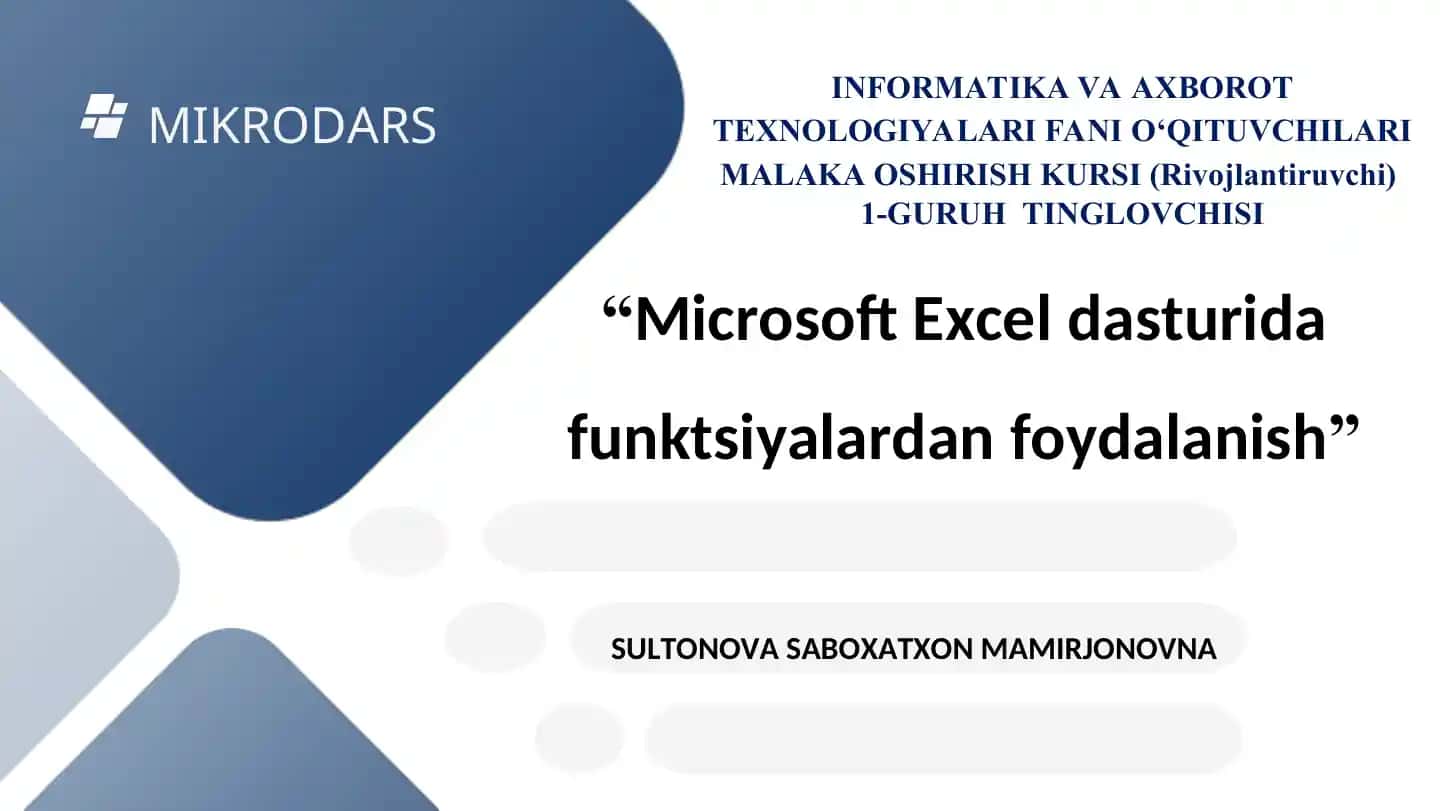 MIKRODARS

INFORMATIKA VA AXBOROT TEXNOLOGIYALARI FANI O‘QITUVCHILARI MALAKA OSHIRISH KURSI (Rivojlantiruvchi) 1-GURUH TINGLOVCHISI

“Microsoft Excel dasturida funktsiyalardan foydalanish”

SULTONOVA SABOXATXON MAMIRJONOVNA